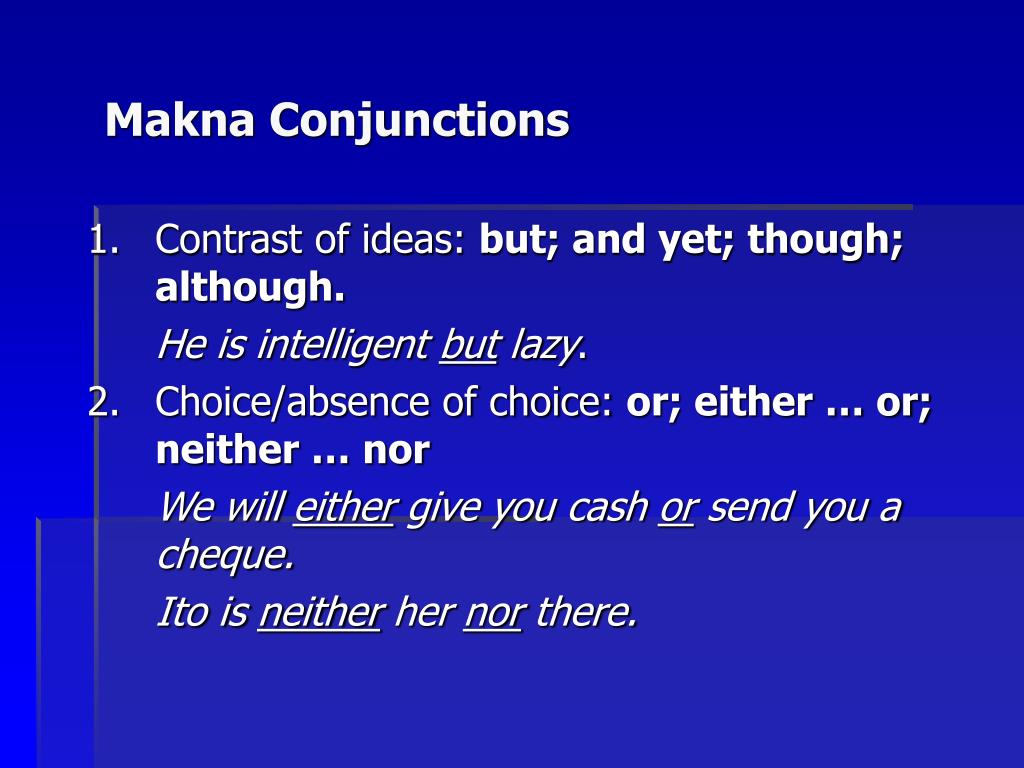 Makna Conjunctions

1. Contrast of ideas: but; and yet; though; although.

He is intelligent but lazy.

2. Choice/absence of choice: or; either … or; neither … nor

We will either give you cash or send you a cheque.

Ito is neither her nor there.